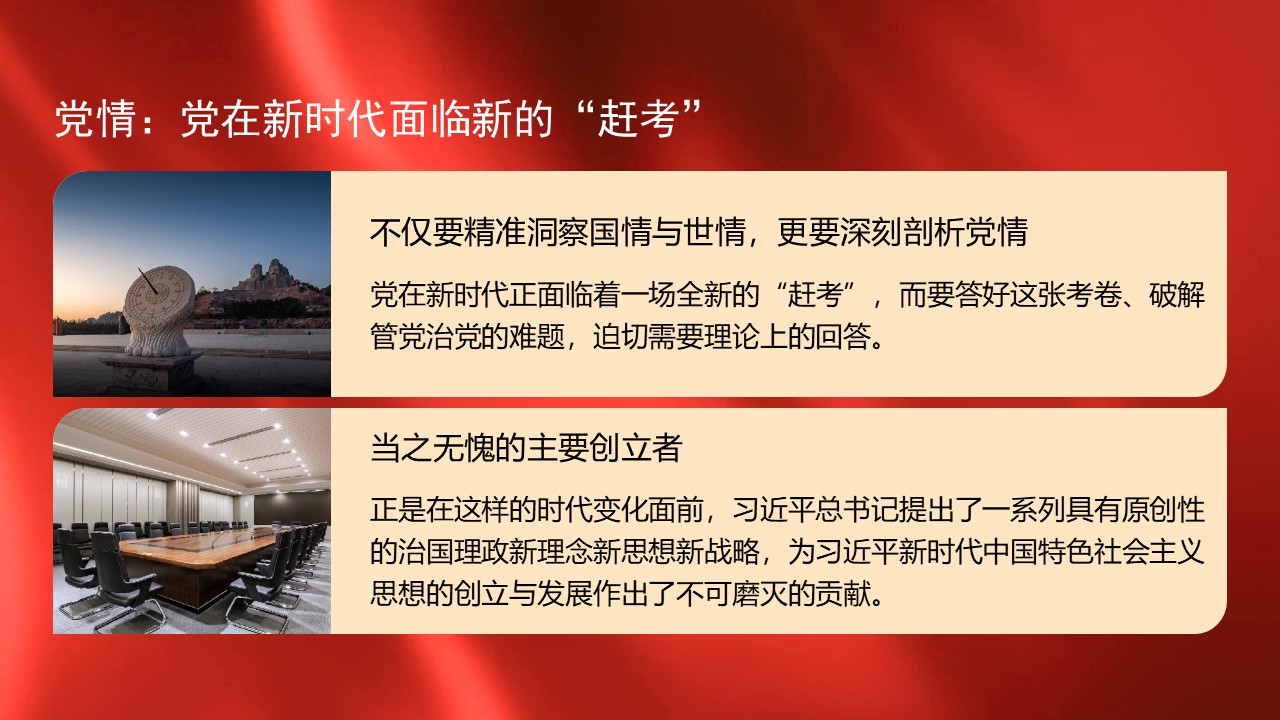 党情：党在新时代面临新的“赶考”

不仅要精准洞察国情与世情，更要深刻剖析党情

党在新时代正面临着一场全新的“赶考”，而要答好这张考卷、破解管党治党的难题，迫切需要理论上的回答。

当之无愧的主要创立者

正是在这样的时代变化面前，习近平总书记提出了一系列具有原创性的治国理政新理念新思想新战略，为习近平新时代中国特色社会主义思想的创立与发展作出了不可磨灭的贡献。